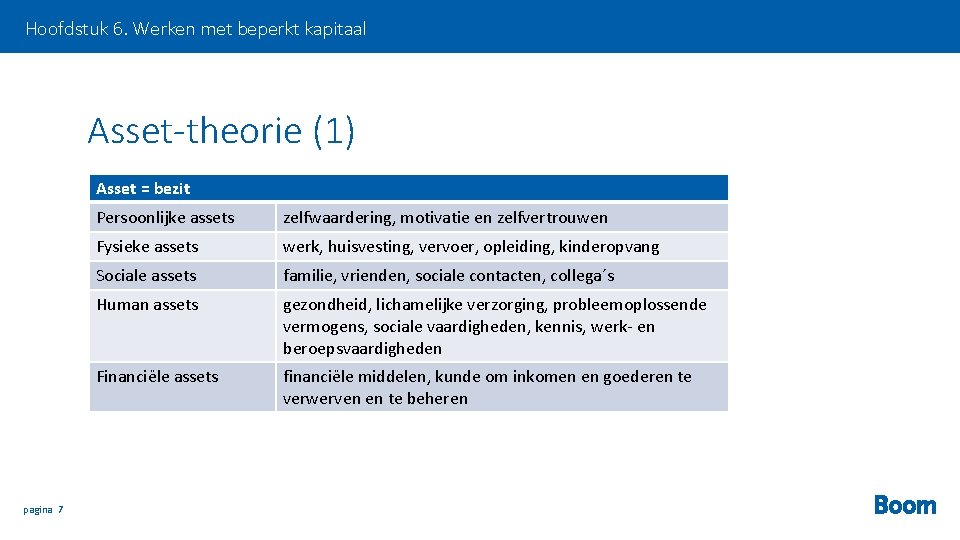 Hoofdstuk 6. Werken met beperkt kapitaal

Asset-theorie (1)

| Asset = bezit | |
|---|---|
| Persoonlijke assets | zelfwaardering, motivatie en zelfvertrouwen |
| Fysieke assets | werk, huisvesting, vervoer, opleiding, kinderopvang |
| Sociale assets | familie, vrienden, sociale contacten, collega´s |
| Human assets | gezondheid, lichamelijke verzorging, probleemoplossende vermogens, sociale vaardigheden, kennis, werk- en beroepsvaardigheden |
| Financiële assets | financiële middelen, kunde om inkomen en goederen te verwerven en te beheren |

pagina 7

Boom